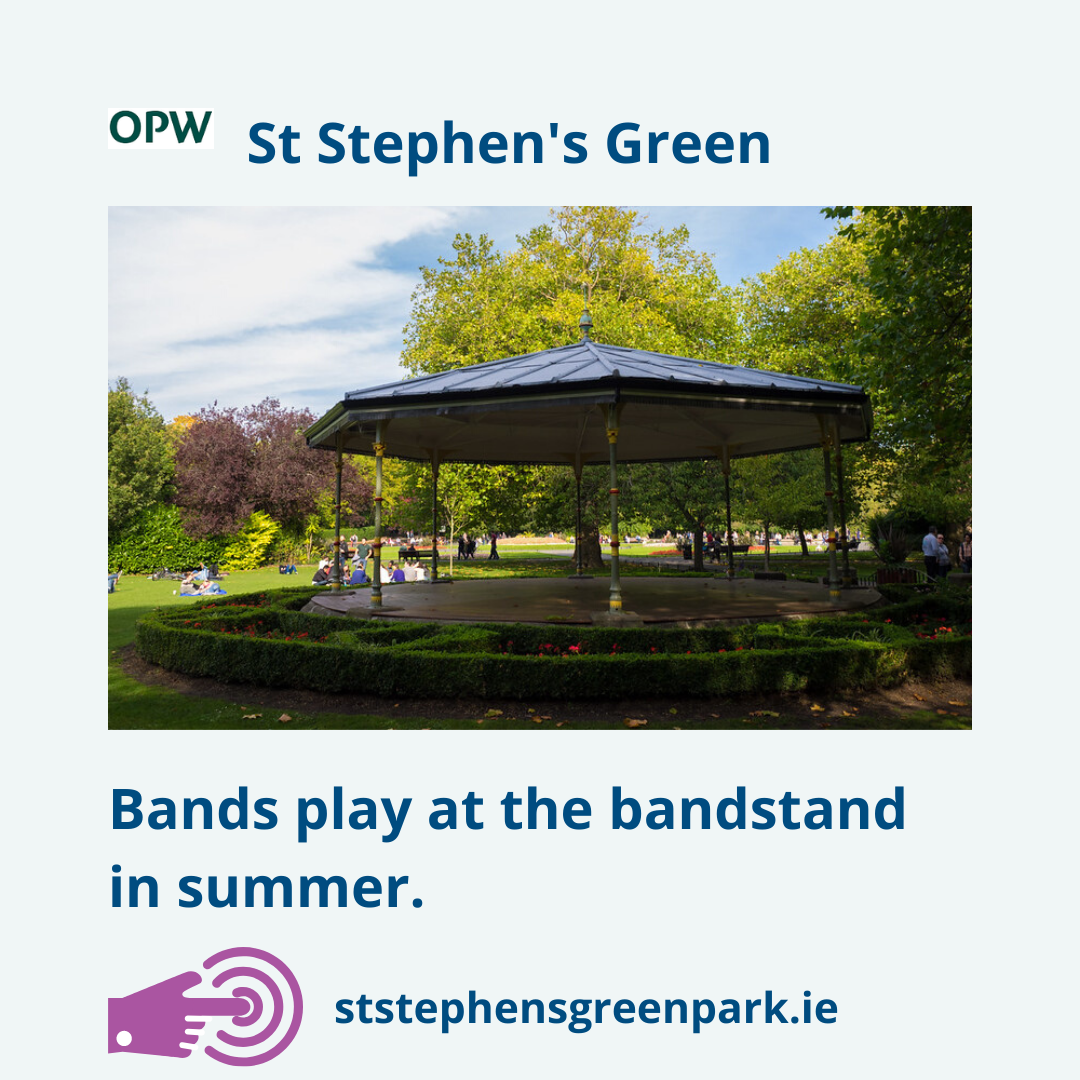 OPW St Stephen's Green

Bands play at the bandstand in summer.

ststephensgreenpark.ie